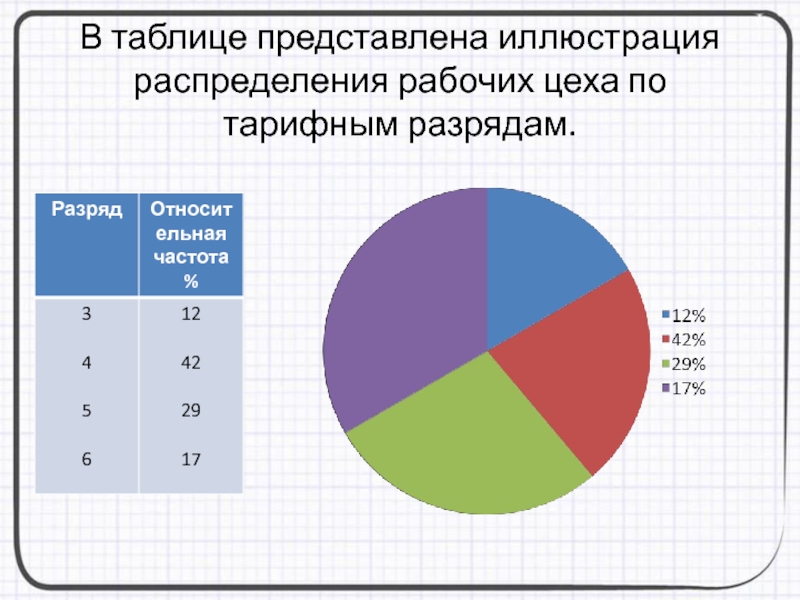 В таблице представлена иллюстрация распределения рабочих цеха по тарифным разрядам.

| Разряд | Относительная частота % |
|---|---|
| 3 | 12 |
| 4 | 42 |
| 5 | 29 |
| 6 | 17 |

12%
42%
29%
17%